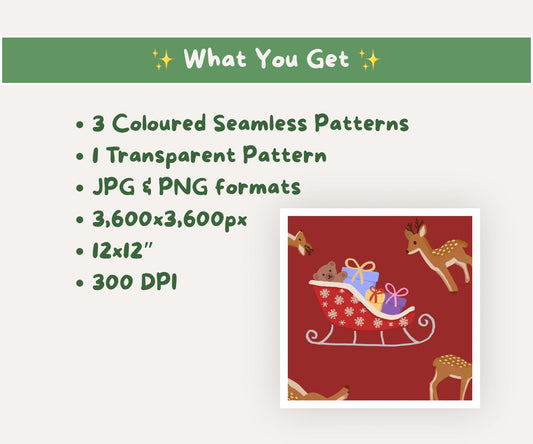 ✨ What You Get ✨

• 3 Coloured Seamless Patterns
• 1 Transparent Pattern
• JPG & PNG formats
• 3,600x3,600px
• 12x12"
• 300 DPI